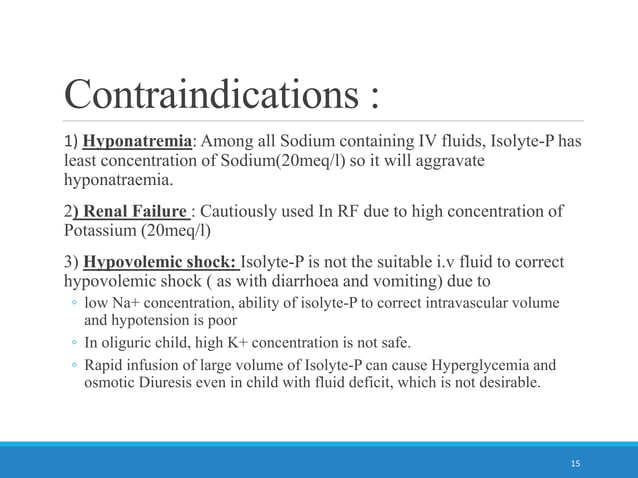 Contraindications :

1) Hyponatremia: Among all Sodium containing IV fluids, Isolyte-P has least concentration of Sodium(20meq/l) so it will aggravate hyponatraemia.

2) Renal Failure : Cautiously used In RF due to high concentration of Potassium (20meq/l)

3) Hypovolemic shock: Isolyte-P is not the suitable i.v fluid to correct hypovolemic shock ( as with diarrhoea and vomiting) due to

◦ low Na+ concentration, ability of isolyte-P to correct intravascular volume and hypotension is poor

◦ In oliguric child, high K+ concentration is not safe.

◦ Rapid infusion of large volume of Isolyte-P can cause Hyperglycemia and osmotic Diuresis even in child with fluid deficit, which is not desirable.

15